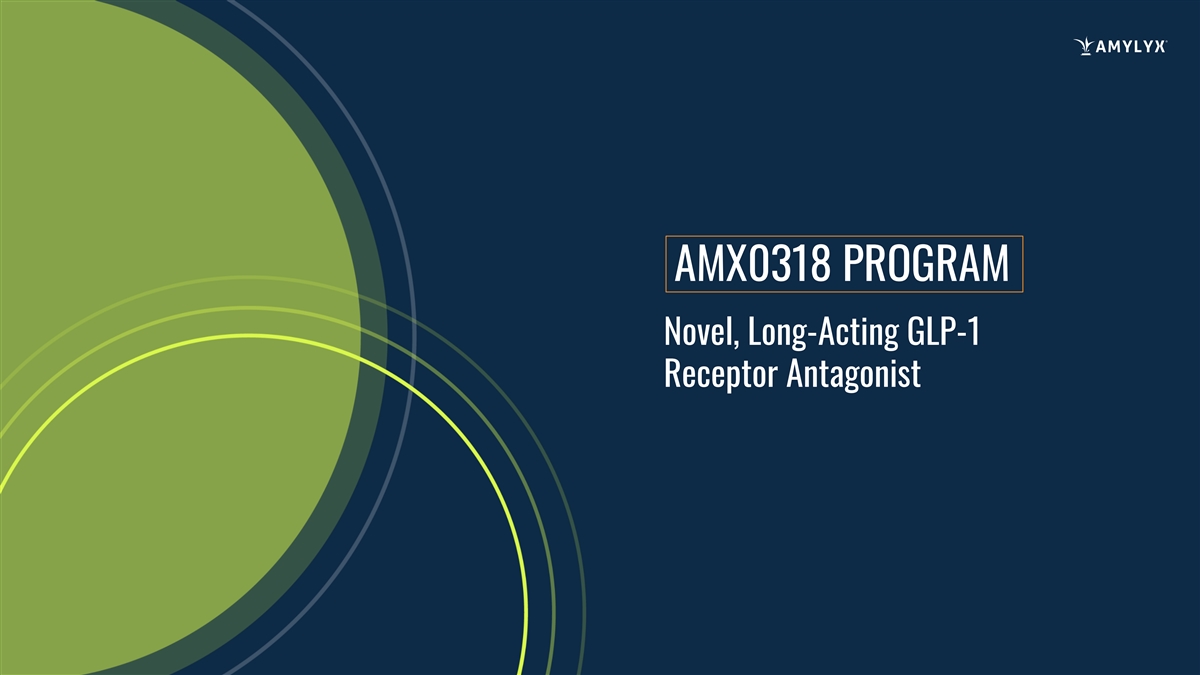 AMYLYX

AMX0318 PROGRAM

Novel, Long-Acting GLP-1 Receptor Antagonist